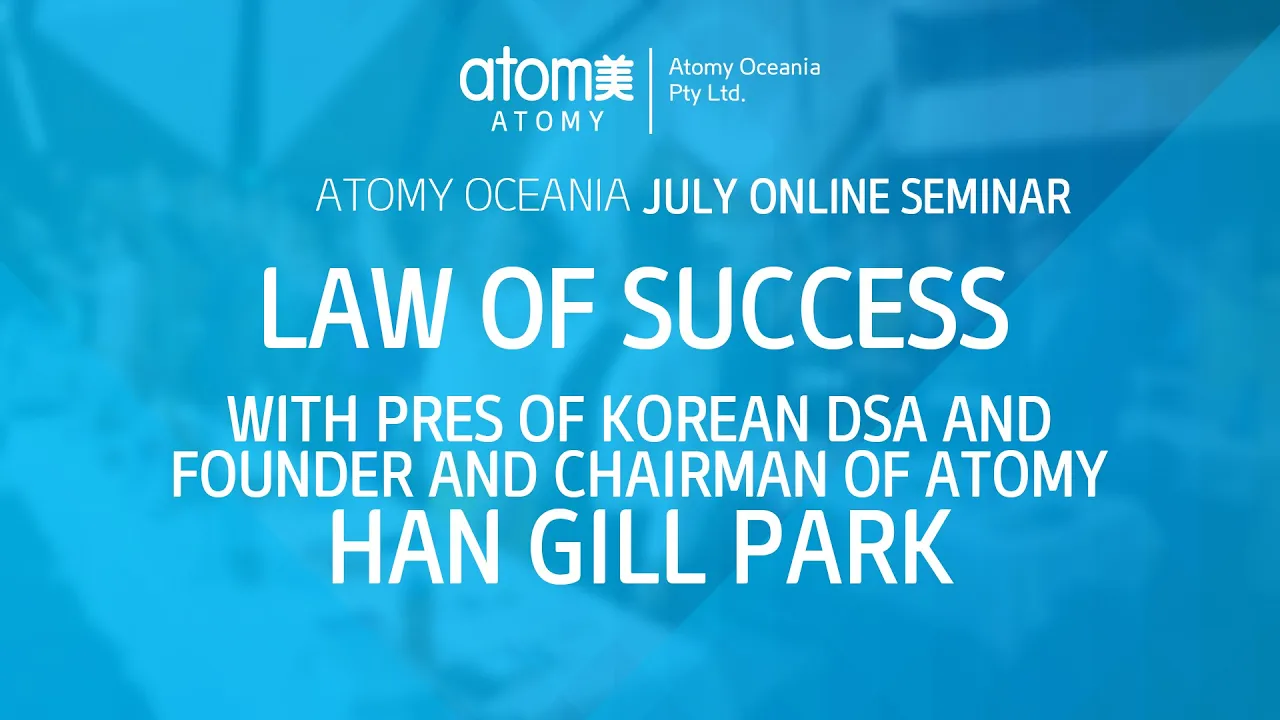 atom美
ATOMY

Atomy Oceania
Pty Ltd.

ATOMY OCEANIA JULY ONLINE SEMINAR

LAW OF SUCCESS

WITH PRES OF KOREAN DSA AND FOUNDER AND CHAIRMAN OF ATOMY
HAN GILL PARK